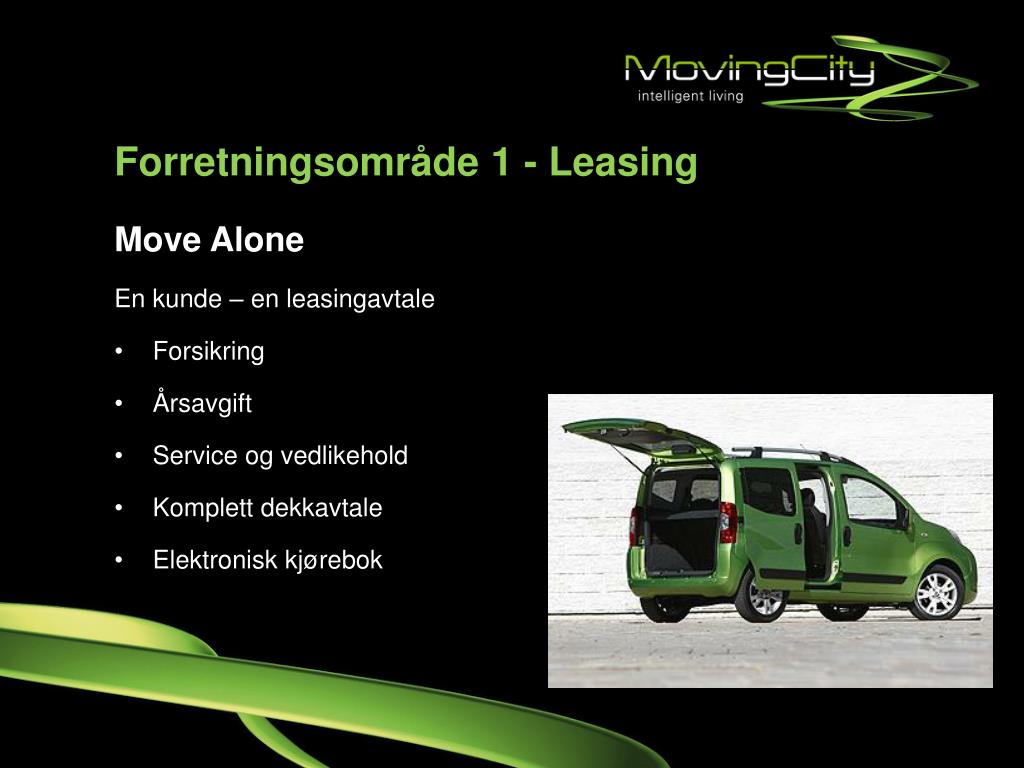 MovingCity
intelligent living

Forretningsområde 1 - Leasing

Move Alone

En kunde – en leasingavtale

• Forsikring
• Årsavgift
• Service og vedlikehold
• Komplett dekkavtale
• Elektronisk kjørebok